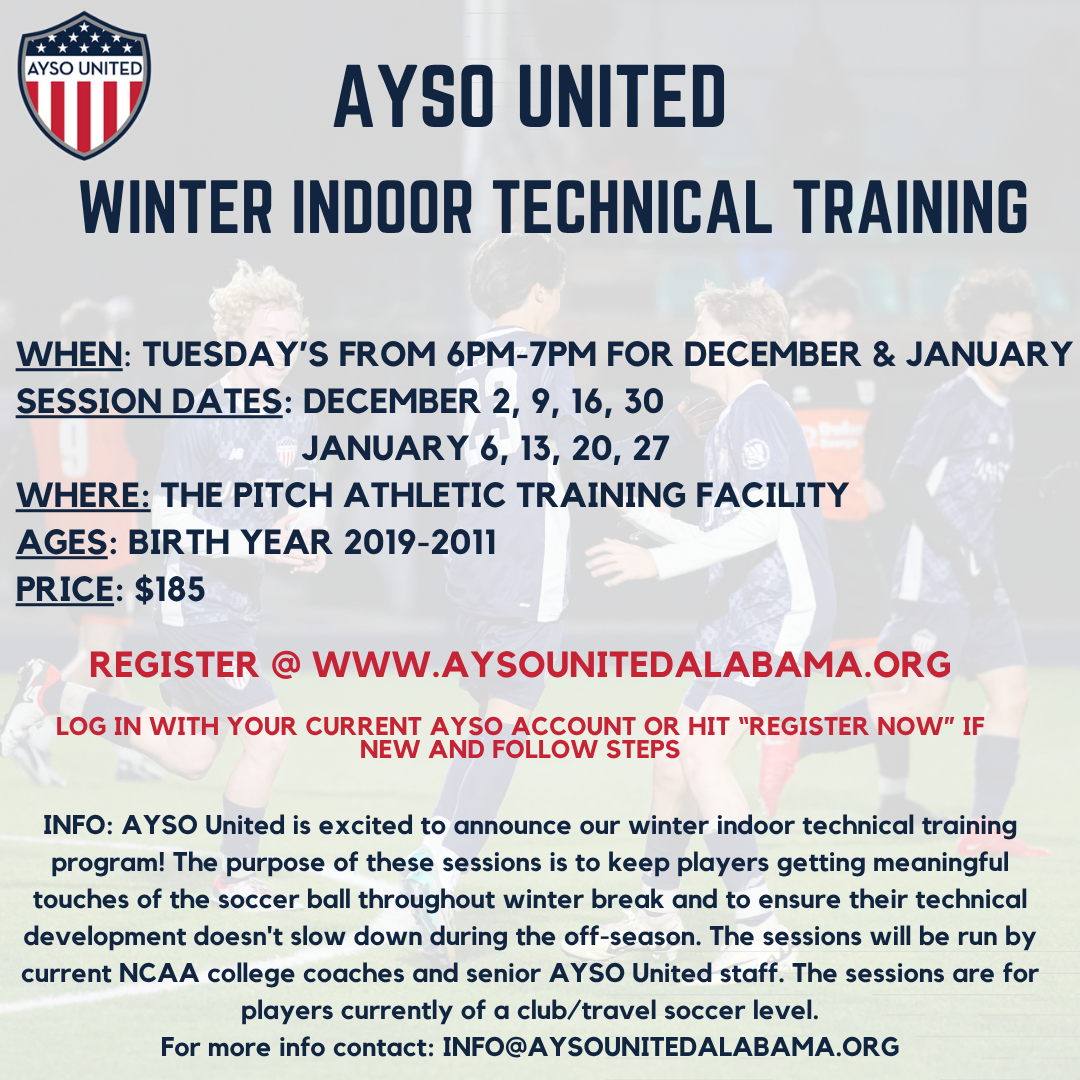 AYSO UNITED

AYSO UNITED

WINTER INDOOR TECHNICAL TRAINING

WHEN: TUESDAY'S FROM 6PM-7PM FOR DECEMBER & JANUARY
SESSION DATES: DECEMBER 2, 9, 16, 30
JANUARY 6, 13, 20, 27
WHERE: THE PITCH ATHLETIC TRAINING FACILITY
AGES: BIRTH YEAR 2019-2011
PRICE: $185

REGISTER @ WWW.AYSOUNITEDALABAMA.ORG

LOG IN WITH YOUR CURRENT AYSO ACCOUNT OR HIT "REGISTER NOW" IF NEW AND FOLLOW STEPS

INFO: AYSO United is excited to announce our winter indoor technical training program! The purpose of these sessions is to keep players getting meaningful touches of the soccer ball throughout winter break and to ensure their technical development doesn't slow down during the off-season. The sessions will be run by current NCAA college coaches and senior AYSO United staff. The sessions are for players currently of a club/travel soccer level.
For more info contact: INFO@AYSOUNITEDALABAMA.ORG